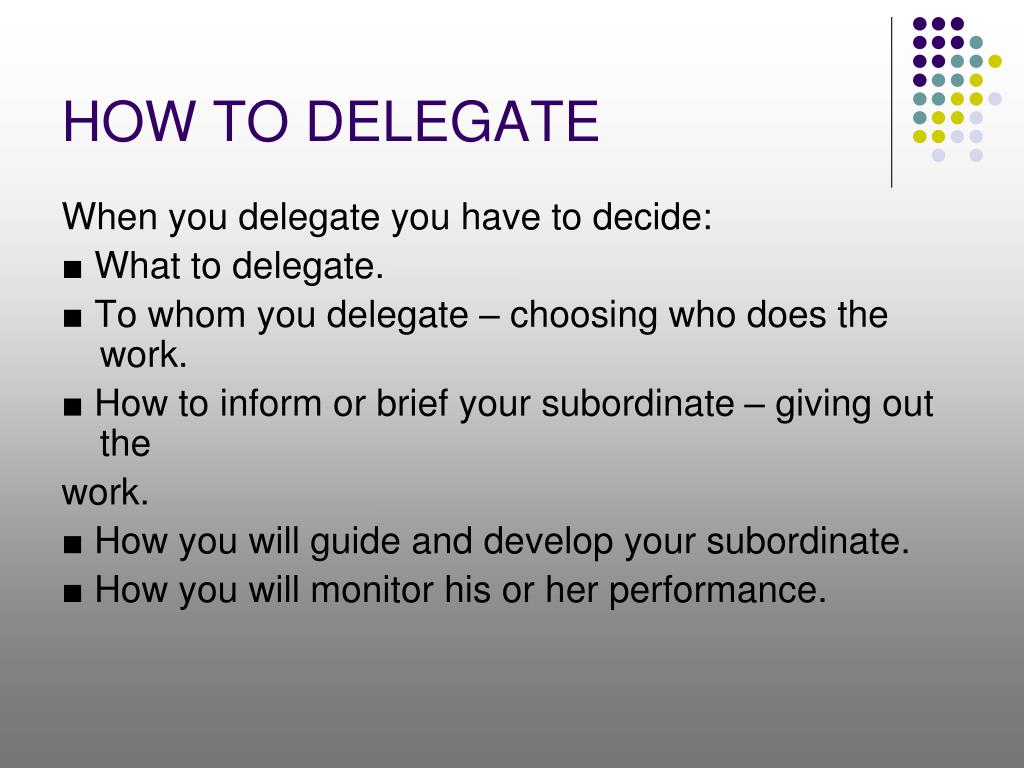 HOW TO DELEGATE

When you delegate you have to decide:

■ What to delegate.

■ To whom you delegate – choosing who does the work.

■ How to inform or brief your subordinate – giving out the

work.

■ How you will guide and develop your subordinate.

■ How you will monitor his or her performance.